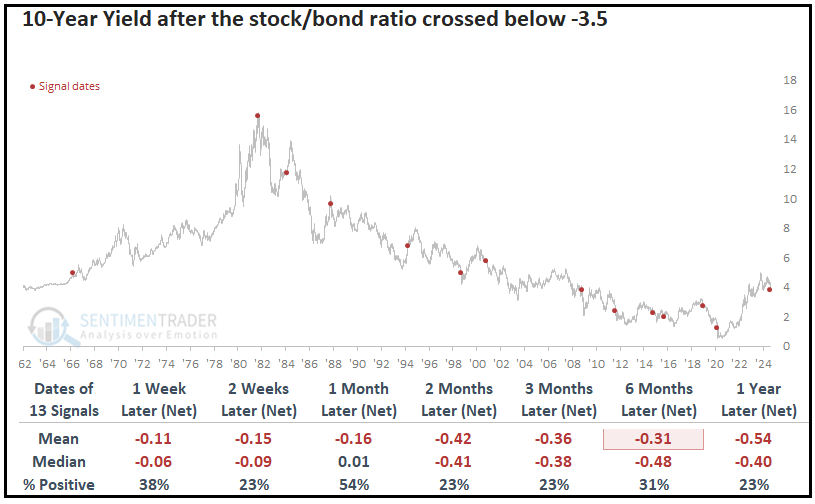 10-Year Yield after the stock/bond ratio crossed below -3.5

Signal dates

18
16
14
12
10
8
6
4
2
0

SENTIMENTRADER
Analysis over Emotion

62 '64 '66 '68 '70 '72 '74 '76 '78 '80 '82 '84 '86 '88 '90 '92 '94 '96 '98 '00 '02 '04 '06 '08 '10 '12 '14 '16 '18 '20 '22 '24

| Dates of 13 Signals | 1 Week Later (Net) | 2 Weeks Later (Net) | 1 Month Later (Net) | 2 Months Later (Net) | 3 Months Later (Net) | 6 Months Later (Net) | 1 Year Later (Net) |
|---|---|---|---|---|---|---|---|
| Mean | -0.11 | -0.15 | -0.16 | -0.42 | -0.36 | -0.31 | -0.54 |
| Median | -0.06 | -0.09 | 0.01 | -0.41 | -0.38 | -0.48 | -0.40 |
| % Positive | 38% | 23% | 54% | 23% | 23% | 31% | 23% |